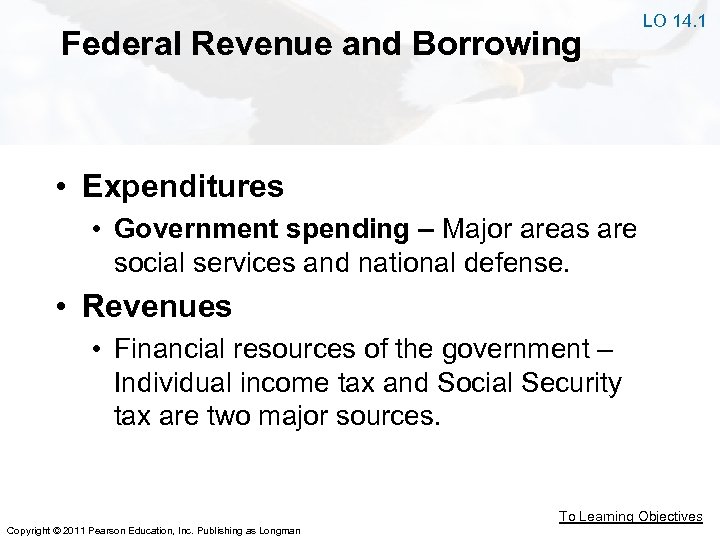 LO 14.1

Federal Revenue and Borrowing

• Expenditures
  • Government spending – Major areas are social services and national defense.
• Revenues
  • Financial resources of the government – Individual income tax and Social Security tax are two major sources.

To Learning Objectives

Copyright © 2011 Pearson Education, Inc. Publishing as Longman